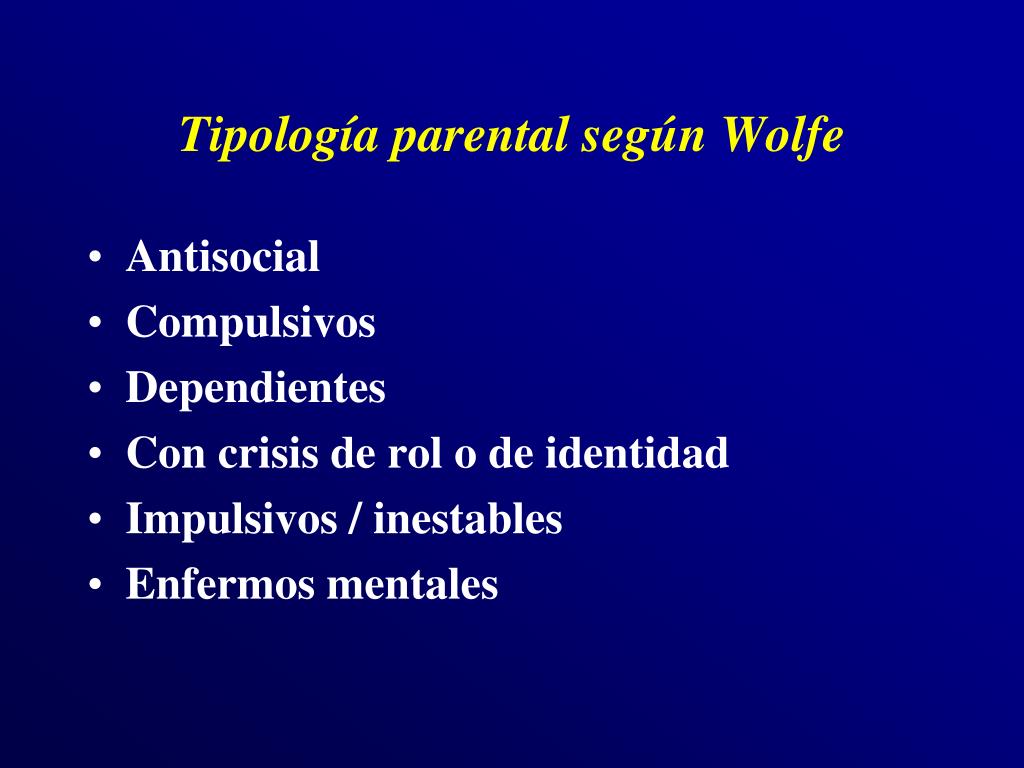 Tipología parental según Wolfe

• Antisocial
• Compulsivos
• Dependientes
• Con crisis de rol o de identidad
• Impulsivos / inestables
• Enfermos mentales